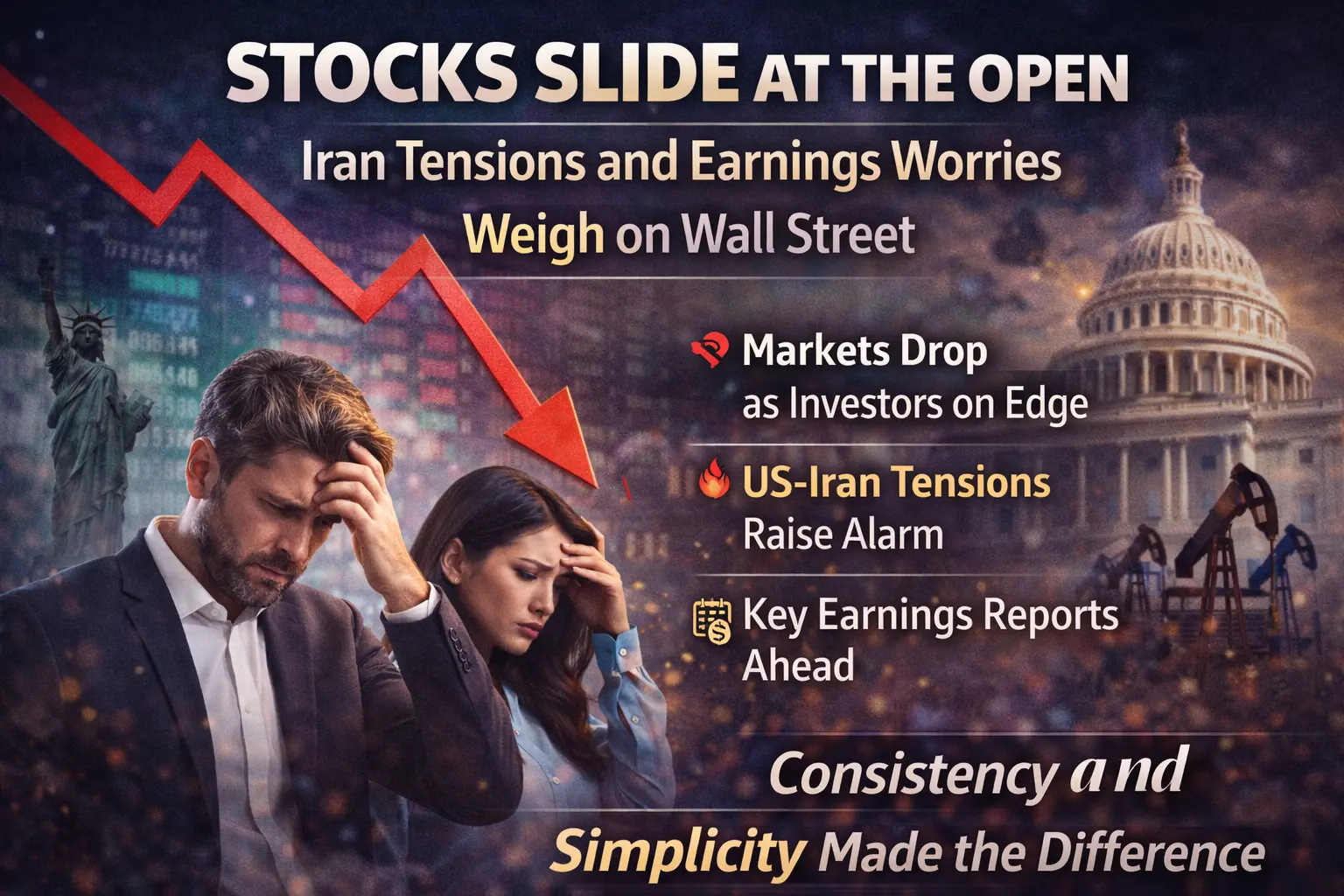 STOCKS SLIDE AT THE OPEN

Iran Tensions and Earnings Worries Weigh on Wall Street

Markets Drop as Investors on Edge

US-Iran Tensions Raise Alarm

Key Earnings Reports Ahead

Consistency and Simplicity Made the Difference